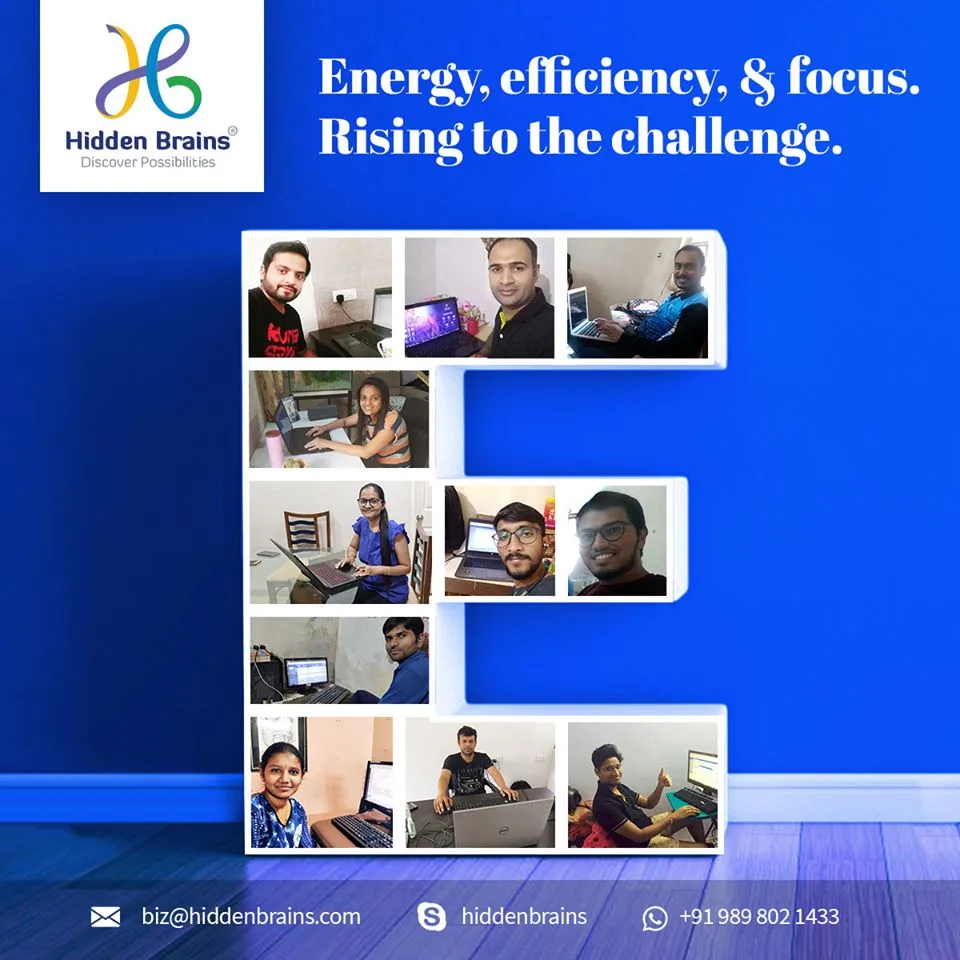 Hidden Brains®
Discover Possibilities

Energy, efficiency, & focus.
Rising to the challenge.

biz@hiddenbrains.com
hiddenbrains
+91 989 802 1433